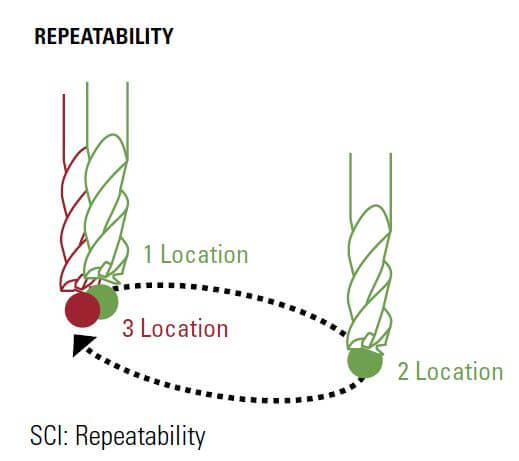 REPEATABILITY

1 Location

3 Location

2 Location

SCI: Repeatability